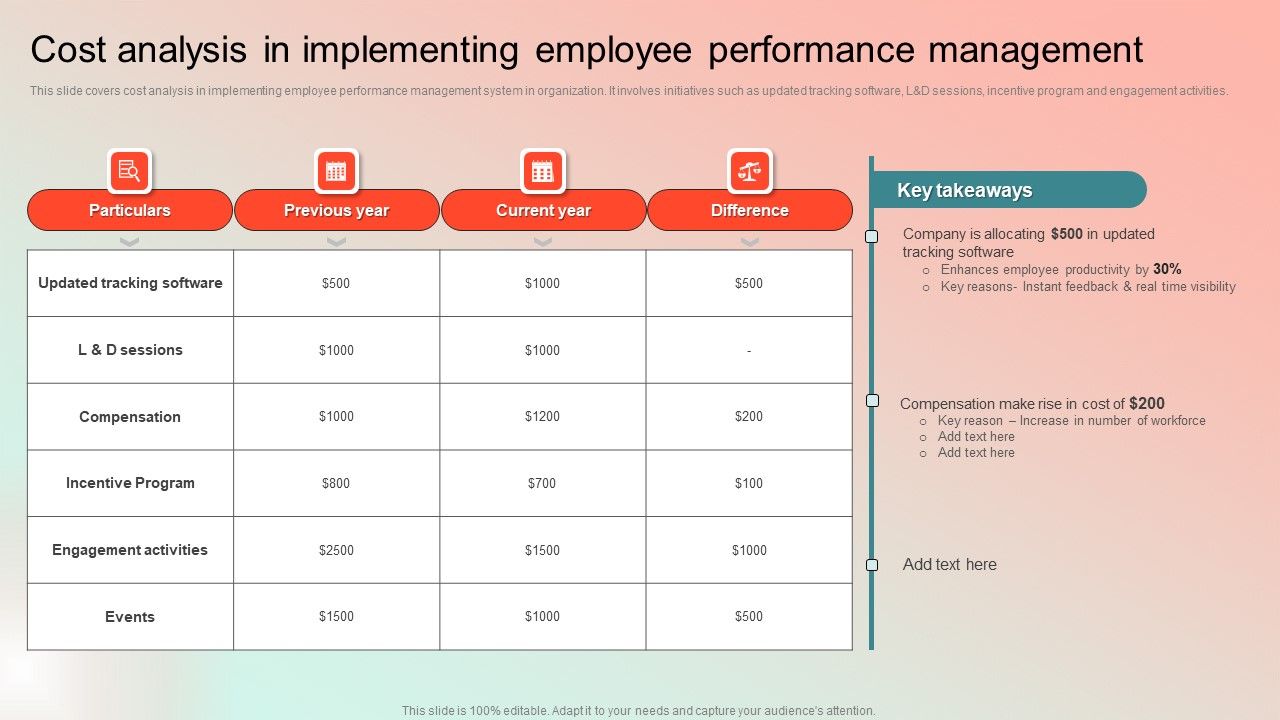 Cost analysis in implementing employee performance management

This slide covers cost analysis in implementing employee performance management system in organization. It involves initiatives such as updated tracking software, L&D sessions, incentive program and engagement activities.

| Particulars | Previous year | Current year | Difference |
|---|---|---|---|
| Updated tracking software | $500 | $1000 | $500 |
| L & D sessions | $1000 | $1000 | - |
| Compensation | $1000 | $1200 | $200 |
| Incentive Program | $800 | $700 | $100 |
| Engagement activities | $2500 | $1500 | $1000 |
| Events | $1500 | $1000 | $500 |

Key takeaways

Company is allocating $500 in updated tracking software
○ Enhances employee productivity by 30%
○ Key reasons- Instant feedback & real time visibility

Compensation make rise in cost of $200
○ Key reason – Increase in number of workforce
○ Add text here
○ Add text here

Add text here

This slide is 100% editable. Adapt it to your needs and capture your audience's attention.